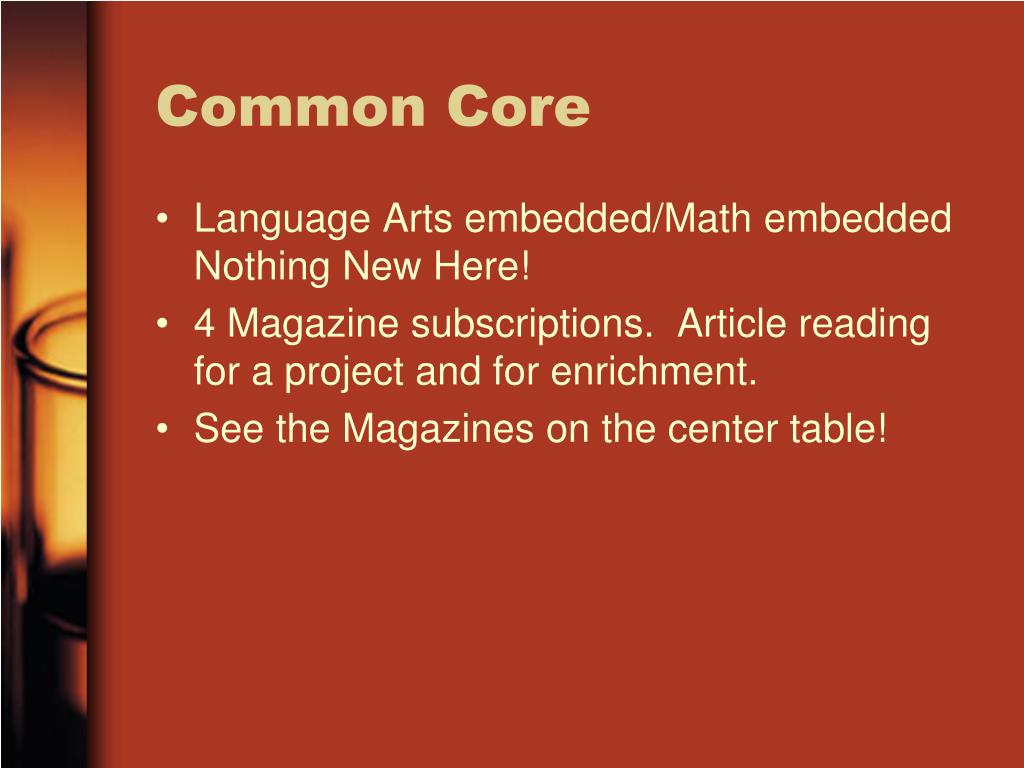 Common Core

• Language Arts embedded/Math embedded Nothing New Here!
• 4 Magazine subscriptions.  Article reading for a project and for enrichment.
• See the Magazines on the center table!